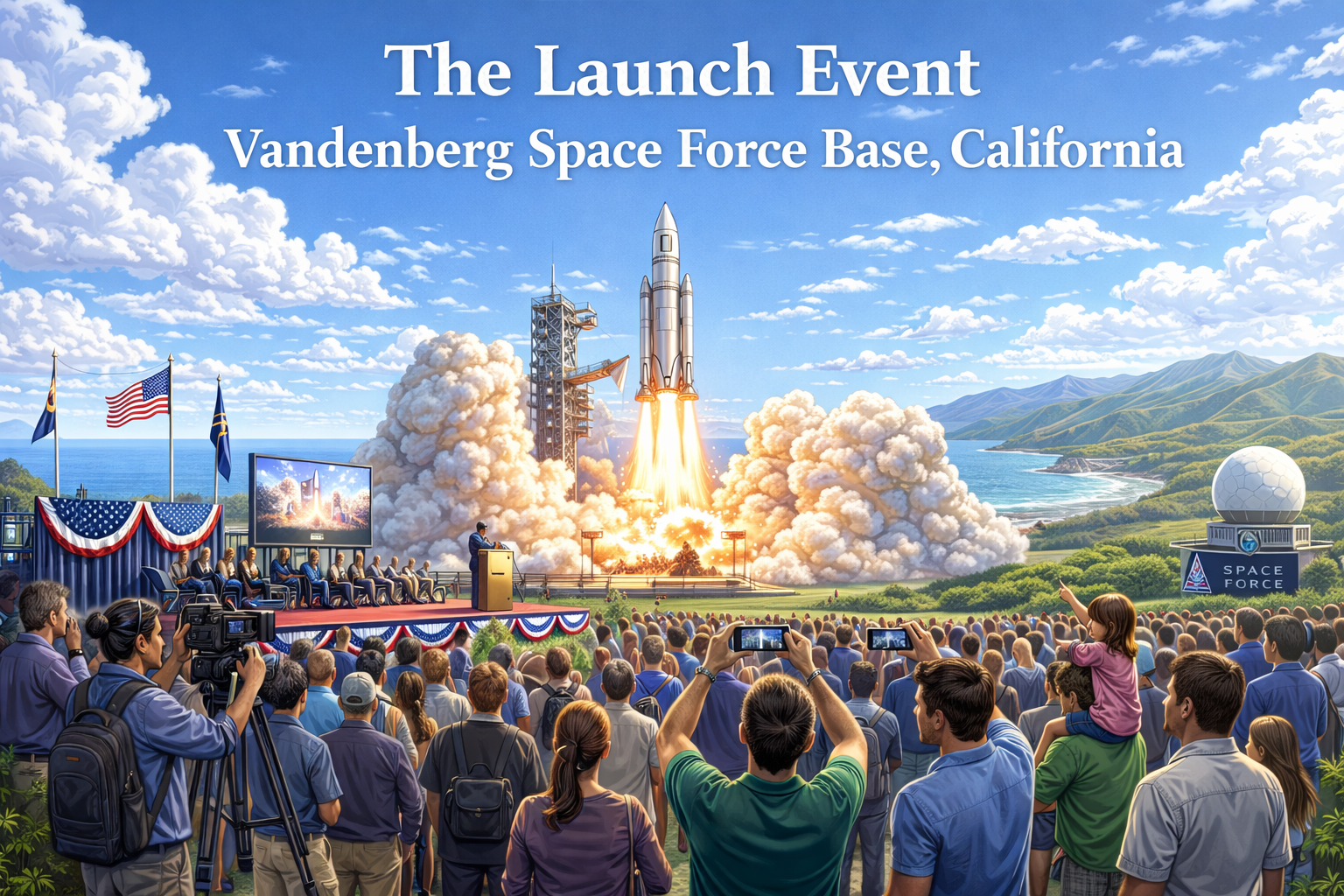 The Launch Event
Vandenberg Space Force Base, California

SPACE FORCE